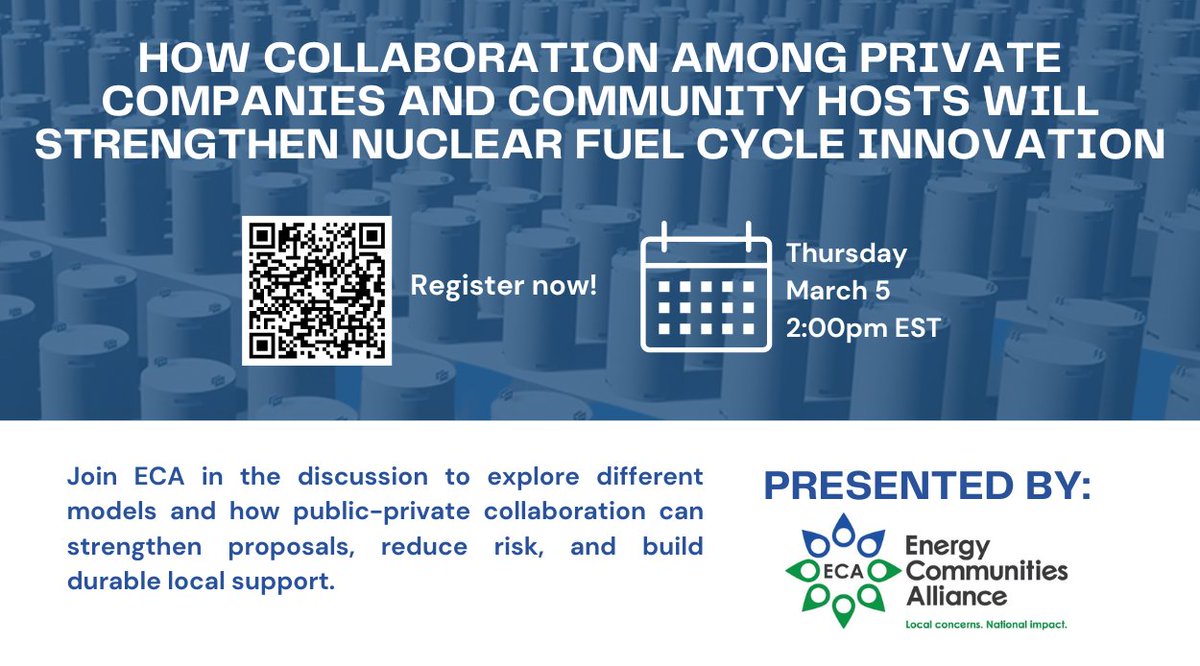 HOW COLLABORATION AMONG PRIVATE COMPANIES AND COMMUNITY HOSTS WILL STRENGTHEN NUCLEAR FUEL CYCLE INNOVATION

Register now!

Thursday
March 5
2:00pm EST

Join ECA in the discussion to explore different models and how public-private collaboration can strengthen proposals, reduce risk, and build durable local support.

PRESENTED BY:

ECA

Energy Communities Alliance

Local concerns. National impact.